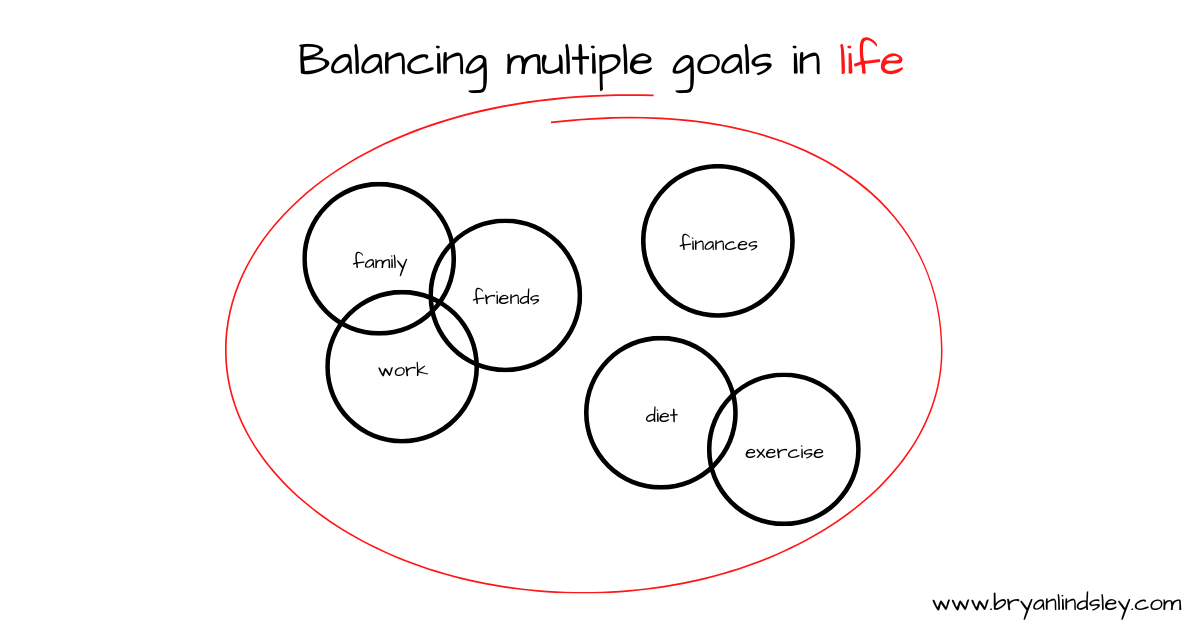 Balancing multiple goals in life

family

friends

work

finances

diet

exercise

www.bryanlindsley.com